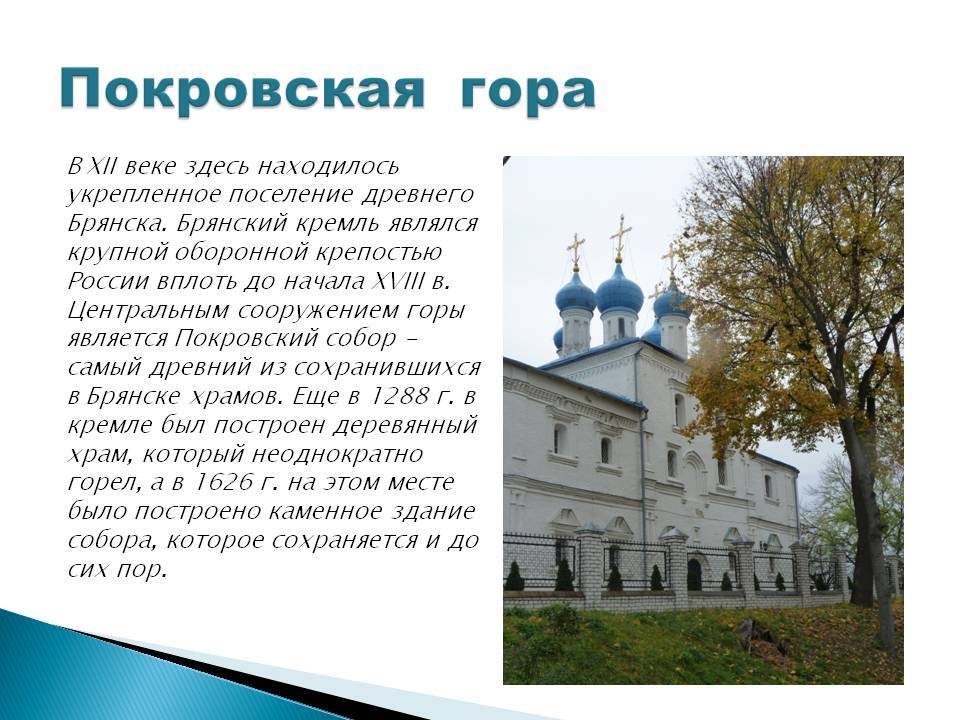 Покровская гора

В XII веке здесь находилось укрепленное поселение древнего Брянска. Брянский кремль являлся крупной оборонной крепостью России вплоть до начала XVIII в. Центральным сооружением горы является Покровский собор – самый древний из сохранившихся в Брянске храмов. Еще в 1288 г. в кремле был построен деревянный храм, который неоднократно горел, а в 1626 г. на этом месте было построено каменное здание собора, которое сохраняется и до сих пор.